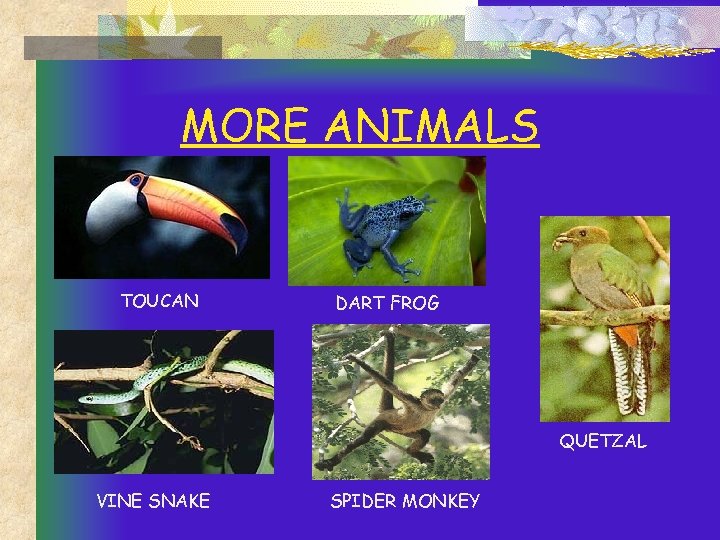 MORE ANIMALS

TOUCAN

DART FROG

QUETZAL

VINE SNAKE

SPIDER MONKEY